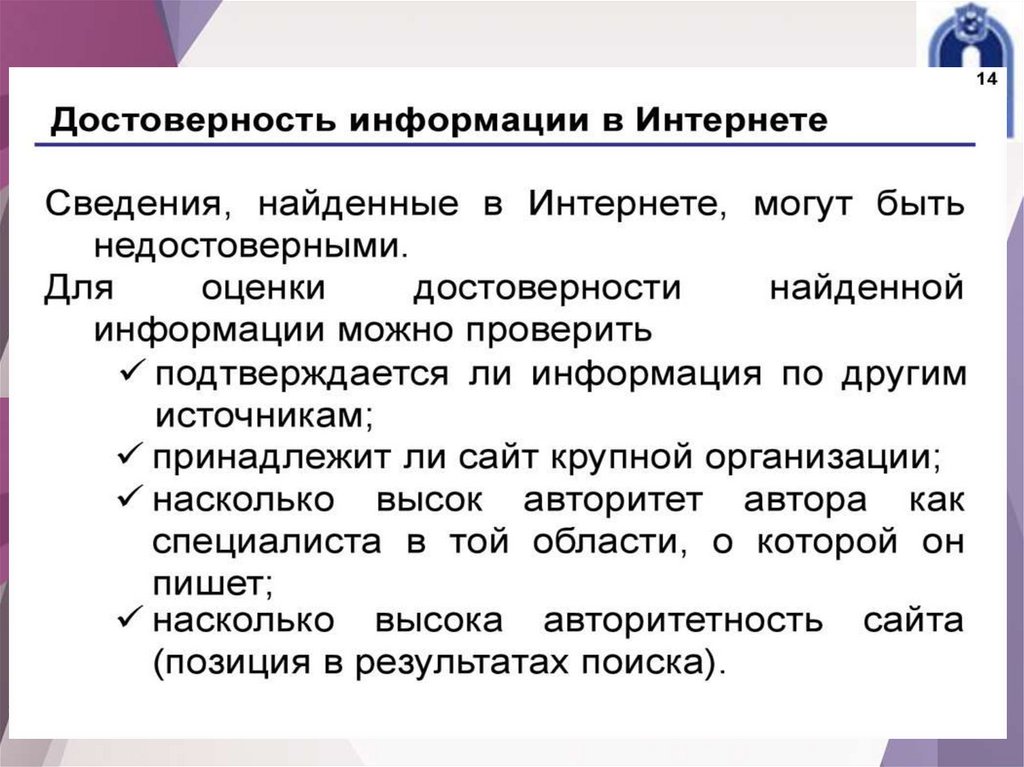 14

Достоверность информации в Интернете

Сведения, найденные в Интернете, могут быть недостоверными.

Для оценки достоверности найденной информации можно проверить

✓ подтверждается ли информация по другим источникам;

✓ принадлежит ли сайт крупной организации;

✓ насколько высок авторитет автора как специалиста в той области, о которой он пишет;

✓ насколько высока авторитетность сайта (позиция в результатах поиска).